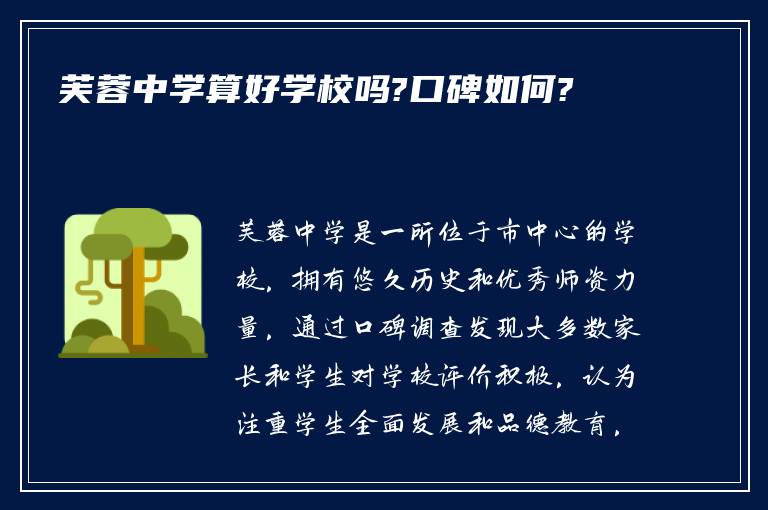 芙蓉中学算好学校吗?口碑如何?

芙蓉中学是一所位于市中心的学校，拥有悠久历史和优秀师资力量，通过口碑调查发现大多数家长和学生对学校评价积极，认为注重学生全面发展和品德教育，